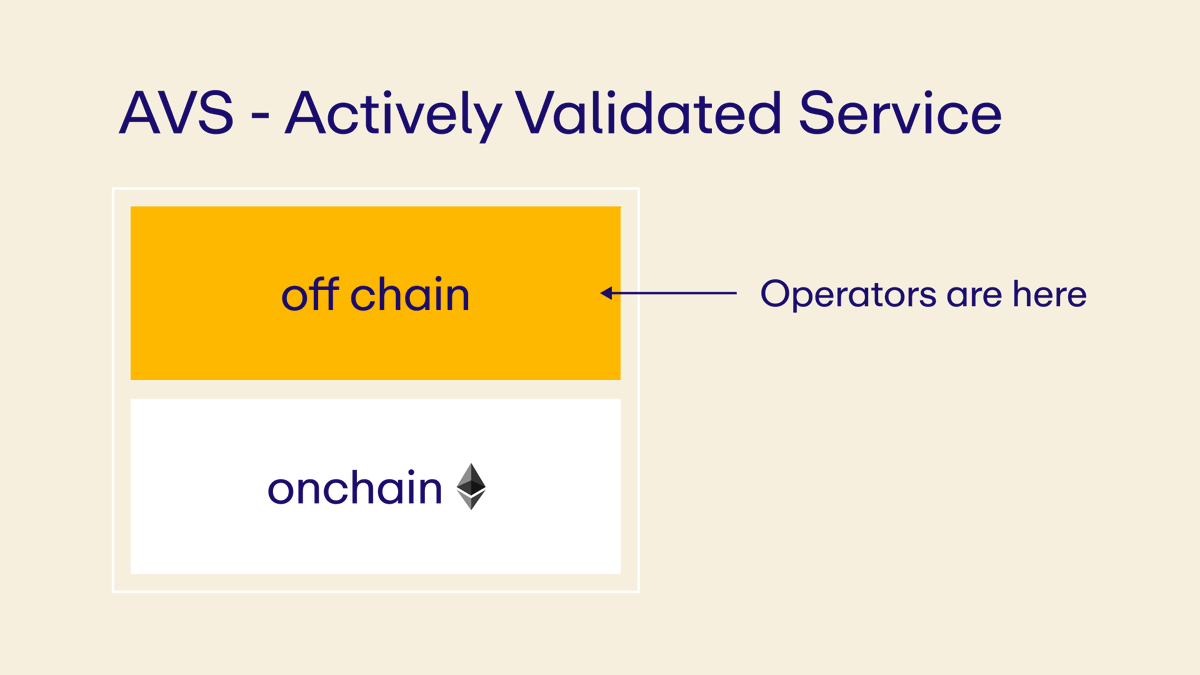 AVS - Actively Validated Service

off chain

Operators are here

onchain